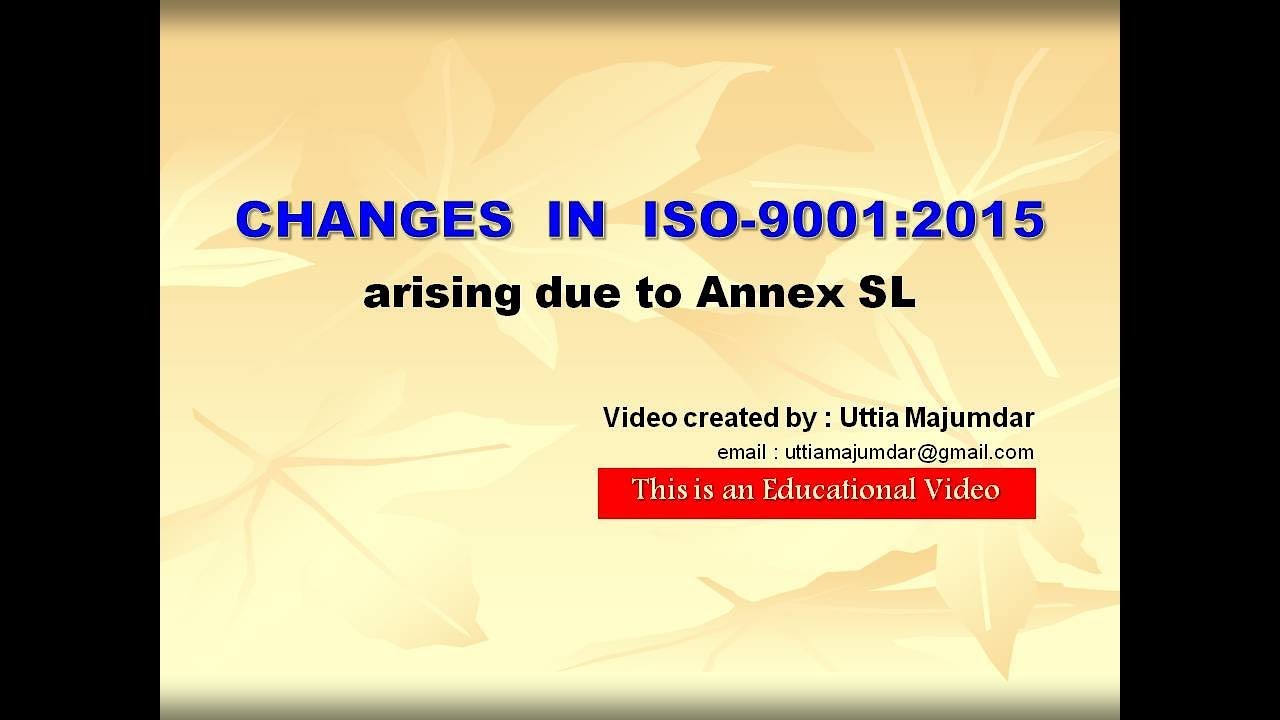 CHANGES IN ISO-9001:2015
arising due to Annex SL

Video created by : Uttia Majumdar
email : uttiamajumdar@gmail.com
This is an Educational Video